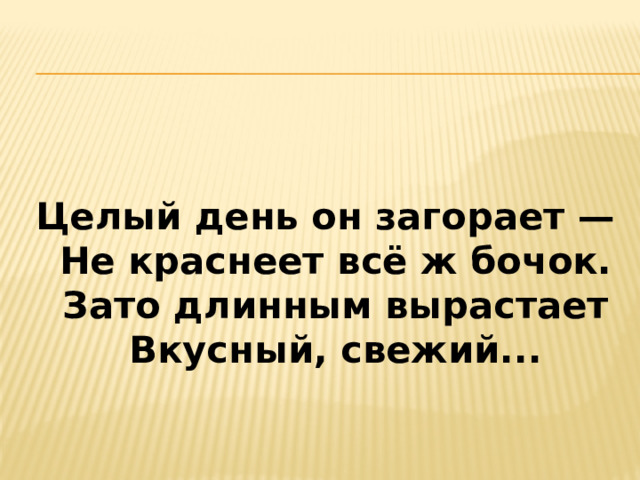 Целый день он загорает —
Не краснеет всё ж бочок.
Зато длинным вырастает
Вкусный, свежий...